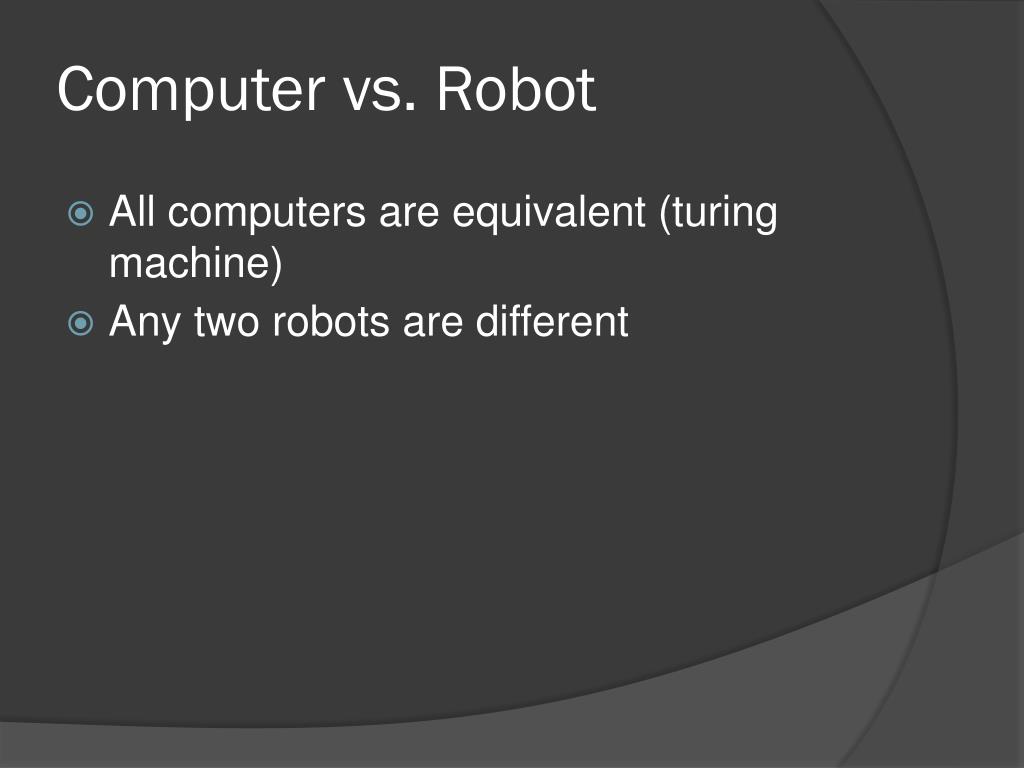 Computer vs. Robot

All computers are equivalent (turing machine)

Any two robots are different